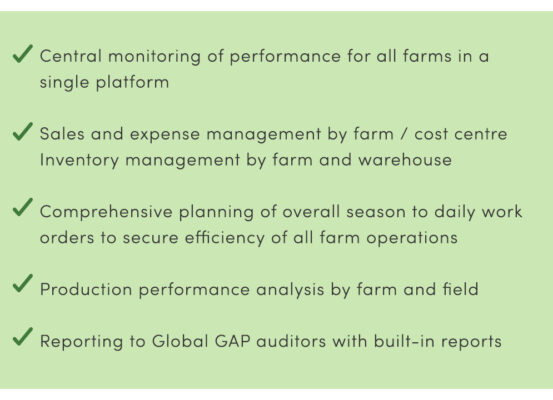 ✓ Central monitoring of performance for all farms in a single platform

✓ Sales and expense management by farm / cost centre
Inventory management by farm and warehouse

✓ Comprehensive planning of overall season to daily work orders to secure efficiency of all farm operations

✓ Production performance analysis by farm and field

✓ Reporting to Global GAP auditors with built-in reports